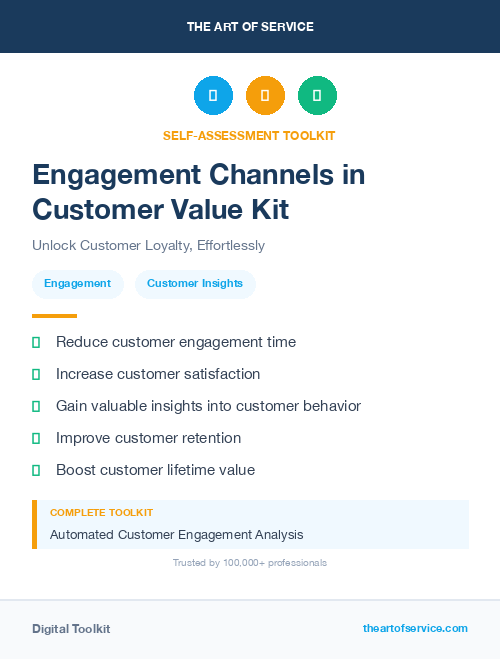 THE ART OF SERVICE

SELF-ASSESSMENT TOOLKIT

Engagement Channels in Customer Value Kit

Unlock Customer Loyalty, Effortlessly

Engagement

Customer Insights

Reduce customer engagement time

Increase customer satisfaction

Gain valuable insights into customer behavior

Improve customer retention

Boost customer lifetime value

COMPLETE TOOLKIT

Automated Customer Engagement Analysis

Trusted by 100,000+ professionals

Digital Toolkit

theartofservice.com